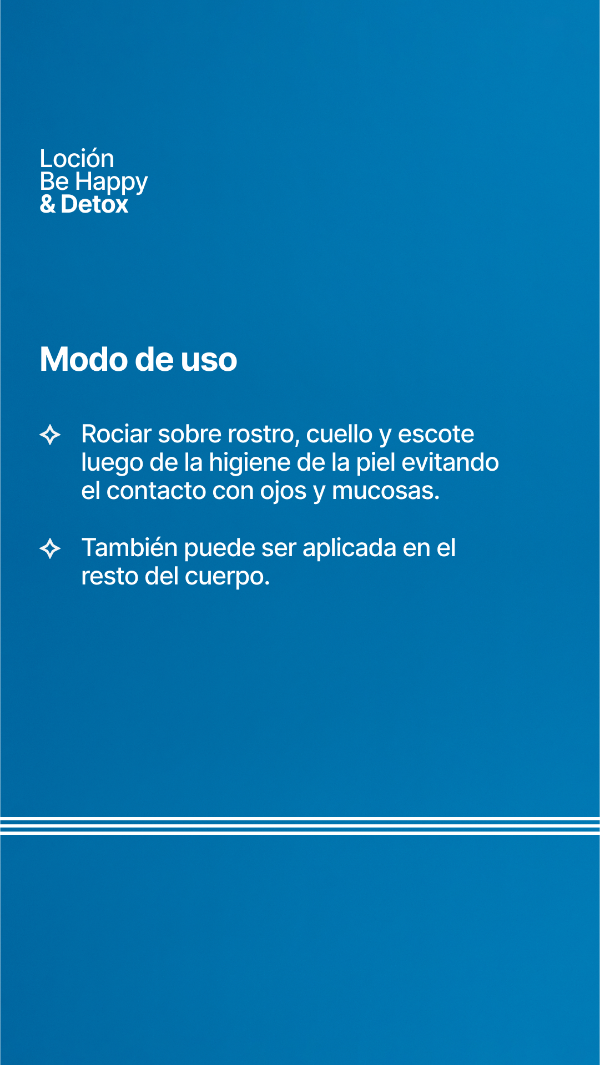 Loción
Be Happy
& Detox

Modo de uso

✧ Rociar sobre rostro, cuello y escote luego de la higiene de la piel evitando el contacto con ojos y mucosas.

✧ También puede ser aplicada en el resto del cuerpo.